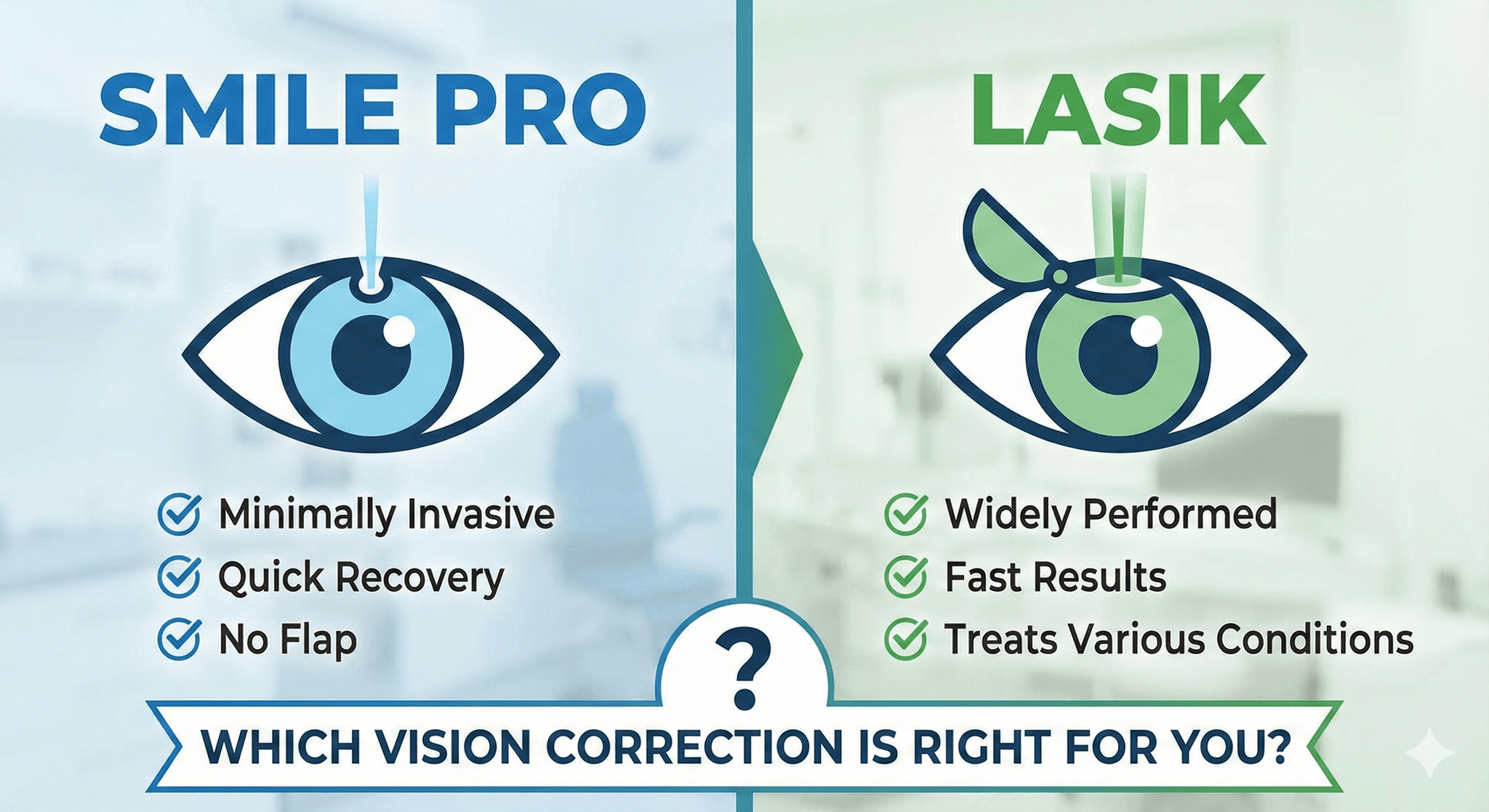 SMILE PRO

Minimally Invasive
Quick Recovery
No Flap

LASIK

Widely Performed
Fast Results
Treats Various Conditions

?

WHICH VISION CORRECTION IS RIGHT FOR YOU?